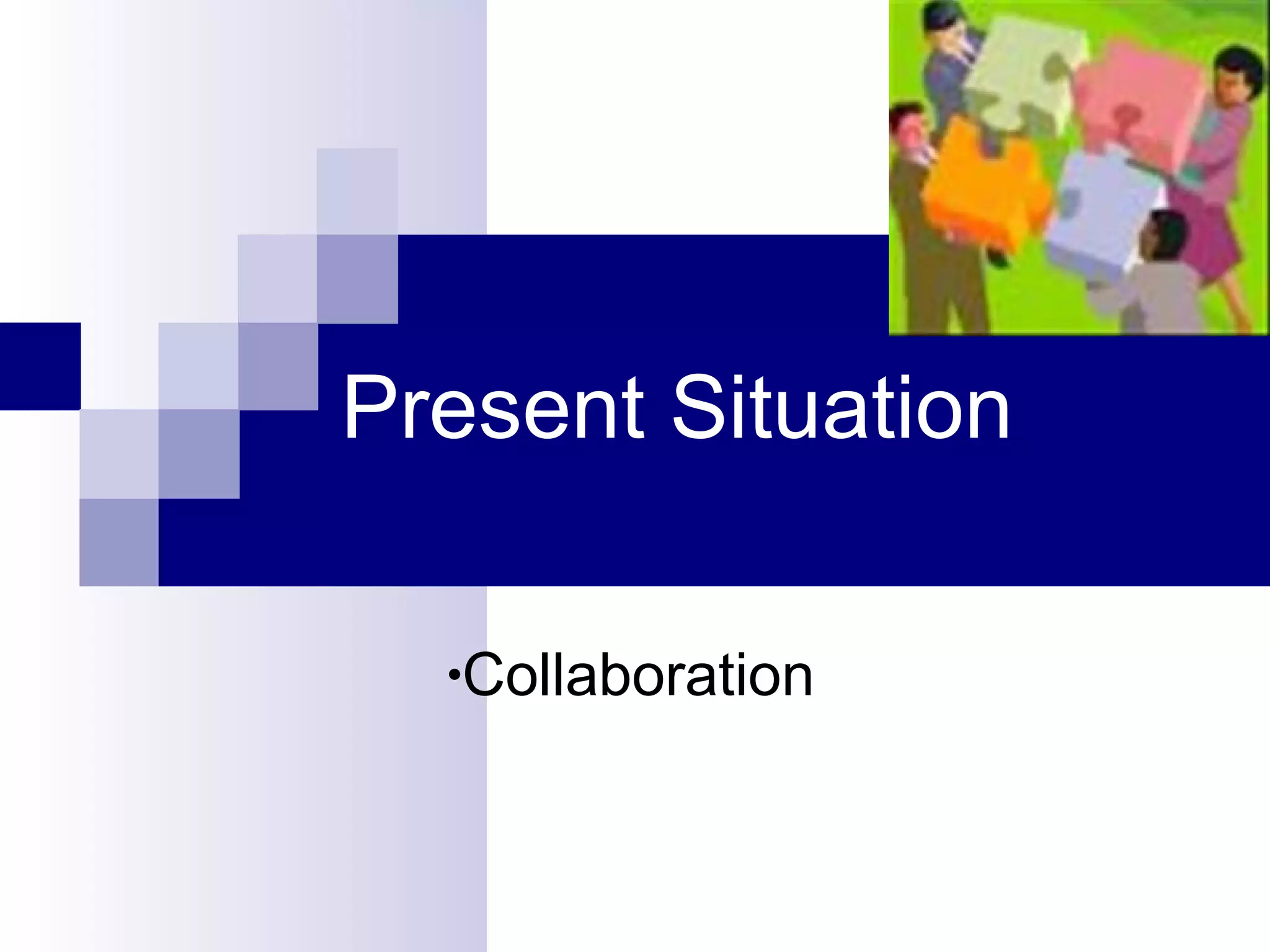 Present Situation

•Collaboration